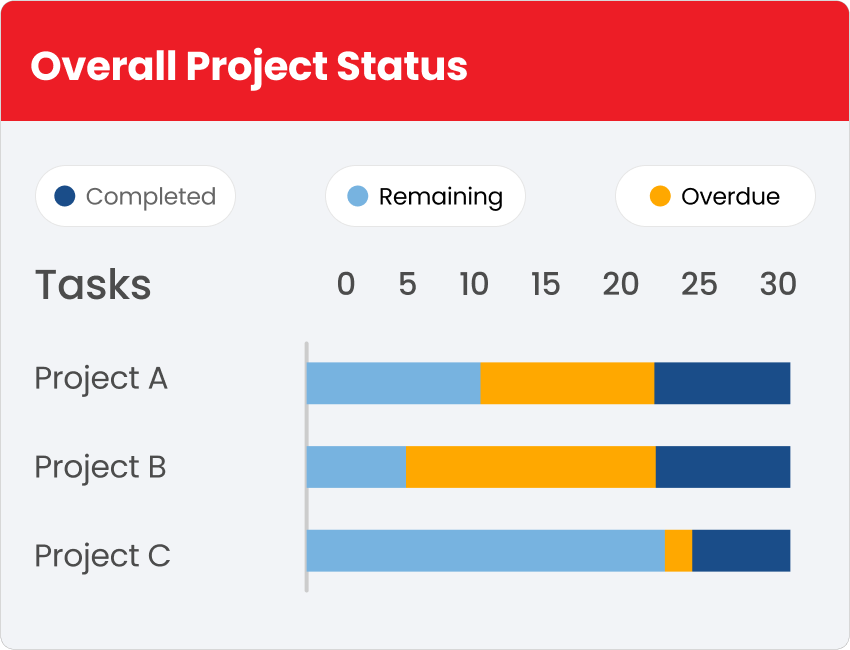 Overall Project Status

Completed
Remaining
Overdue

Tasks
0 5 10 15 20 25 30

Project A
Project B
Project C